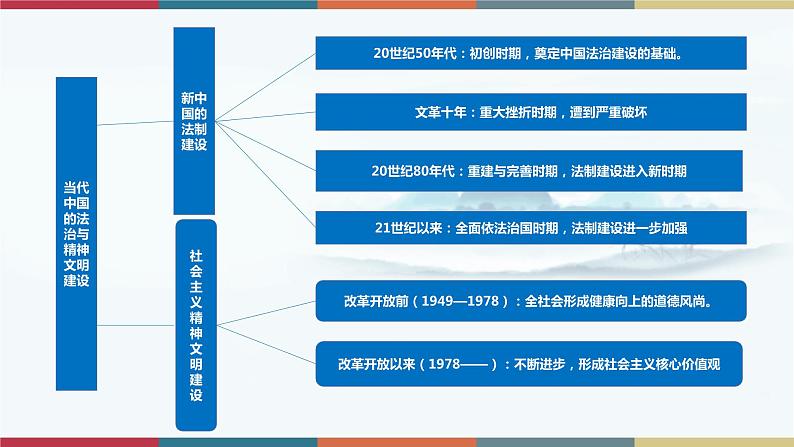 当代中国的法治与精神文明建设

新中国的法制建设

20世纪50年代：初创时期，奠定中国法治建设的基础。

文革十年：重大挫折时期，遭到严重破坏

20世纪80年代：重建与完善时期，法制建设进入新时期

21世纪以来：全面依法治国时期，法制建设进一步加强

社会主义精神文明建设

改革开放前（1949—1978）：全社会形成健康向上的道德风尚。

改革开放以来（1978——）：不断进步，形成社会主义核心价值观